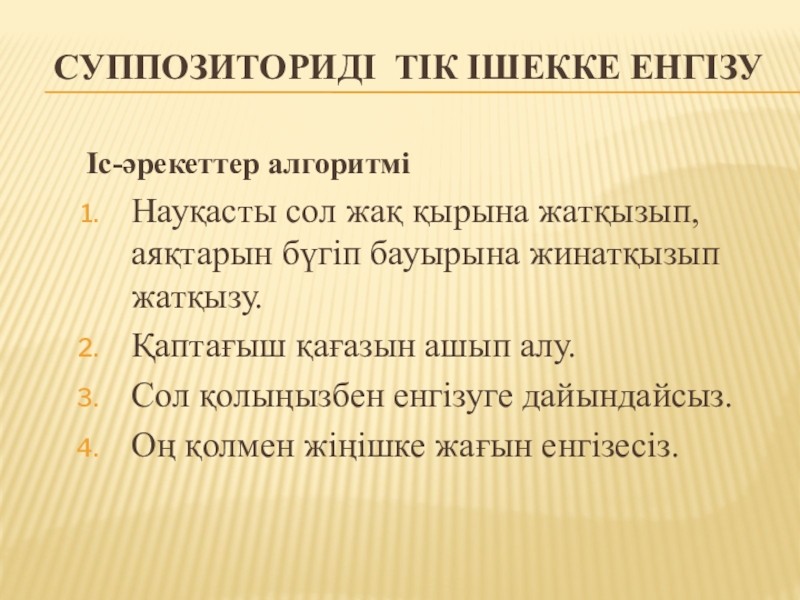 СУППОЗИТОРИДІ  ТІК ІШЕККЕ ЕНГІЗУ

Іс-әрекеттер алгоритмі

1. Науқасты сол жақ қырына жатқызып, аяқтарын бүгіп бауырына жинатқызып жатқызу.
2. Қаптағыш қағазын ашып алу.
3. Сол қолыңызбен енгізуге дайындайсыз.
4. Оң қолмен жіңішке жағын енгізесіз.